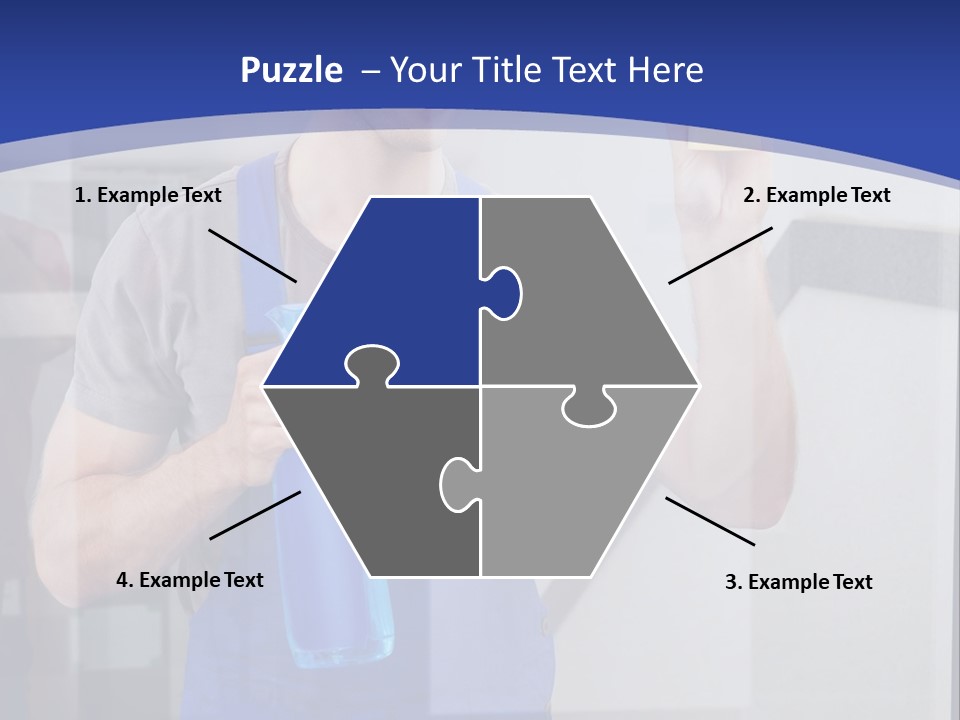 Puzzle – Your Title Text Here

1. Example Text

2. Example Text

4. Example Text

3. Example Text